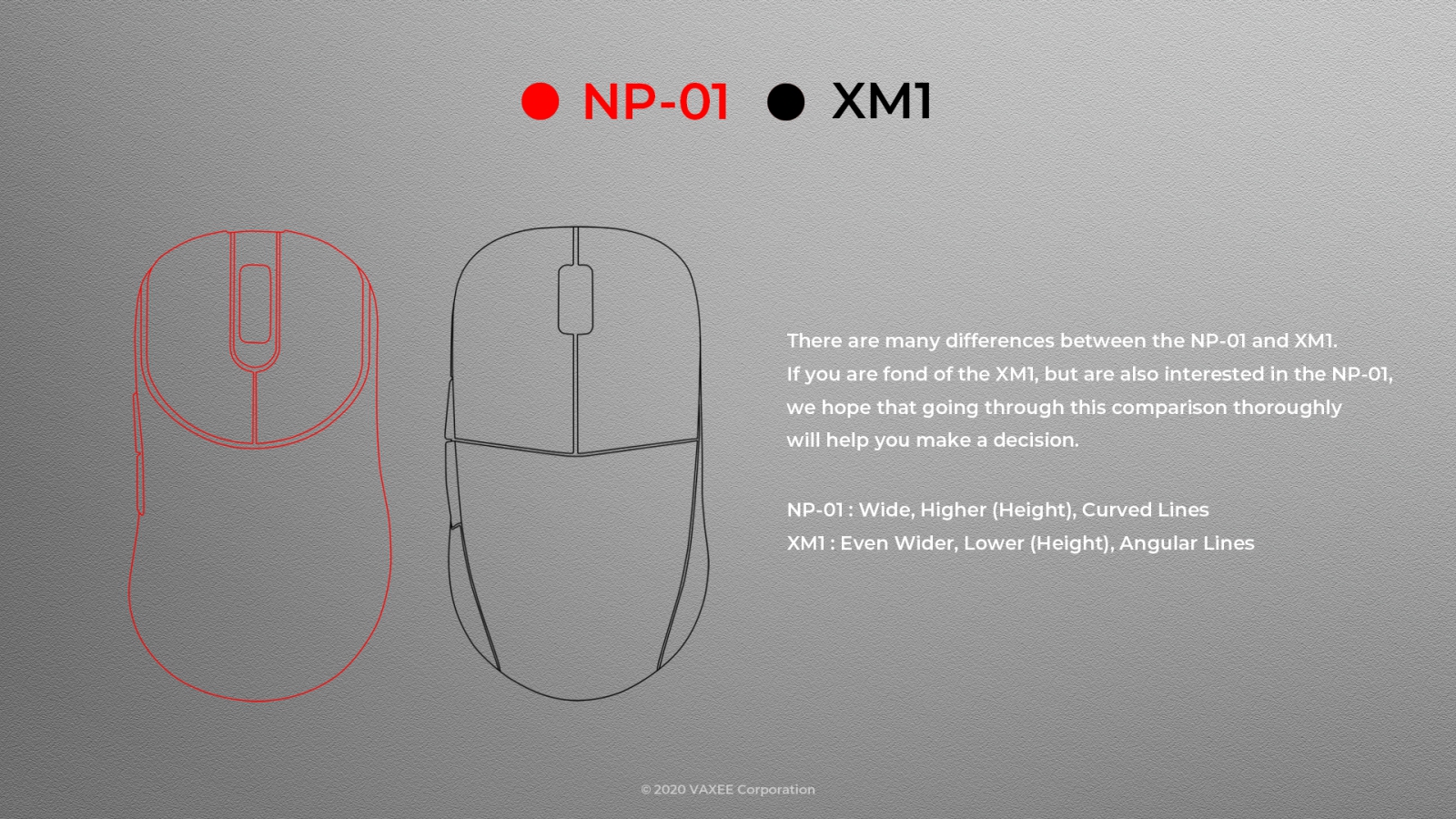 NP-01 XM1

There are many differences between the NP-01 and XM1. If you are fond of the XM1, but are also interested in the NP-01, we hope that going through this comparison thoroughly will help you make a decision.

NP-01 : Wide, Higher (Height), Curved Lines
XM1 : Even Wider, Lower (Height), Angular Lines

© 2020 VAXEE Corporation